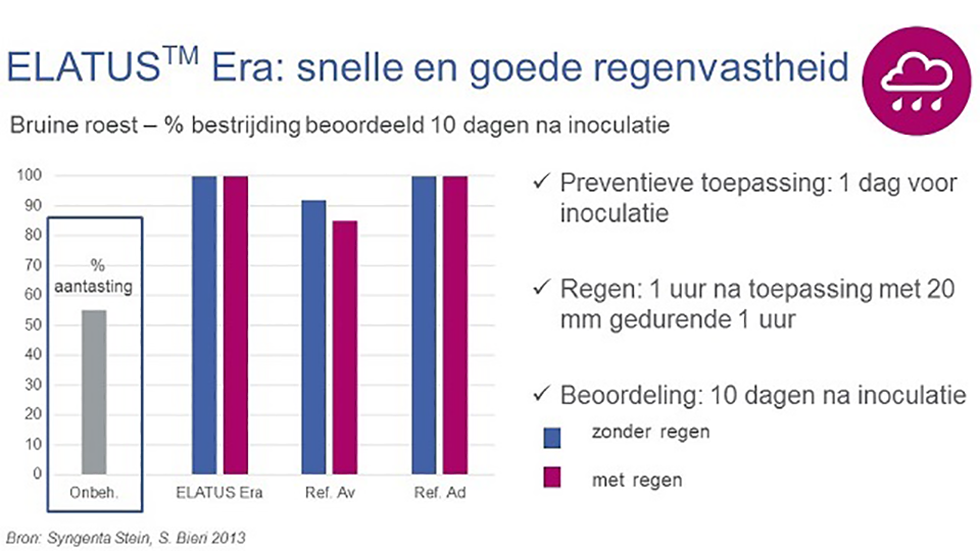 ELATUS$^{TM}$ Era: snelle en goede regenvastheid

Bruine roest – % bestrijding beoordeeld 10 dagen na inoculatie

100
90
80
70
60
50
40
30
20
10
0

% aantasting

Onbeh.
ELATUS Era
Ref. Av
Ref. Ad

✓ Preventieve toepassing: 1 dag voor inoculatie

✓ Regen: 1 uur na toepassing met 20 mm gedurende 1 uur

✓ Beoordeling: 10 dagen na inoculatie

zonder regen

met regen

Bron: Syngenta Stein, S. Bieri 2013